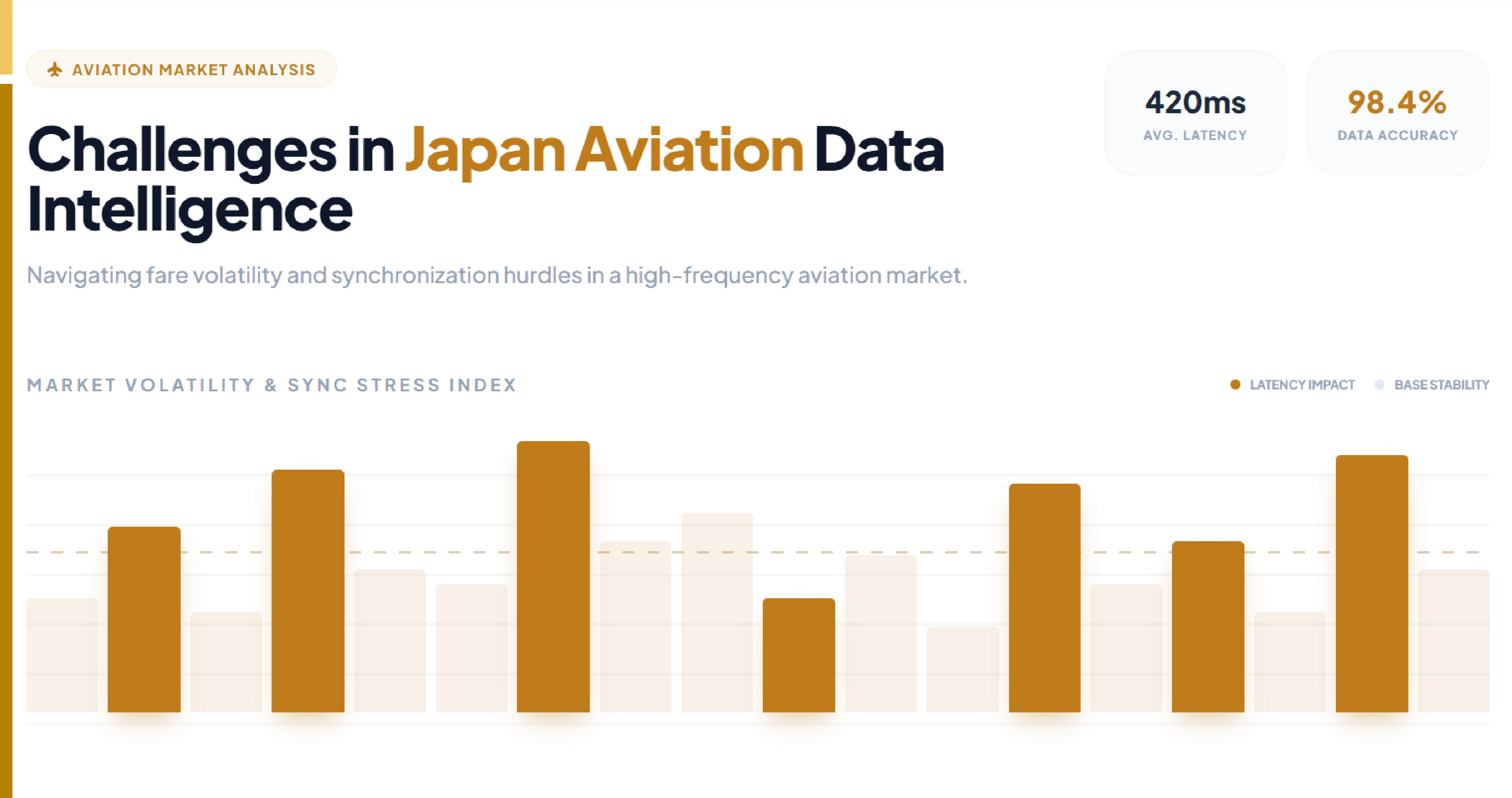 AVIATION MARKET ANALYSIS

Challenges in Japan Aviation Data Intelligence

Navigating fare volatility and synchronization hurdles in a high-frequency aviation market.

420ms
AVG. LATENCY

98.4%
DATA ACCURACY

MARKET VOLATILITY & SYNC STRESS INDEX

LATENCY IMPACT
BASE STABILITY